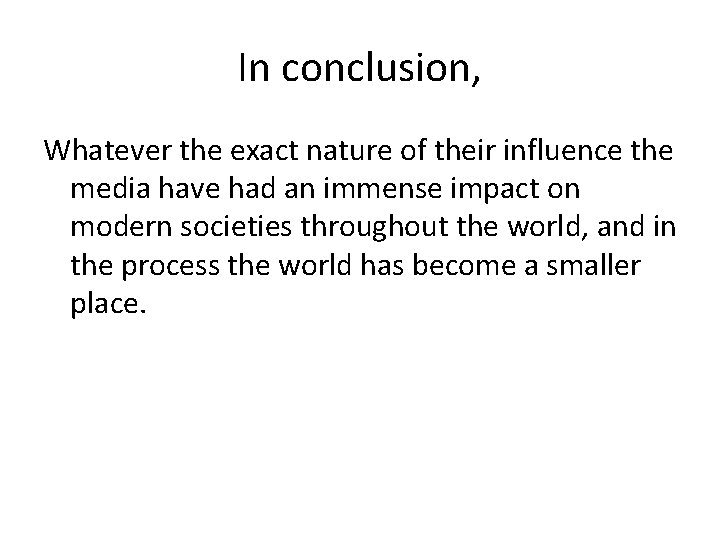 In conclusion,

Whatever the exact nature of their influence the media have had an immense impact on modern societies throughout the world, and in the process the world has become a smaller place.